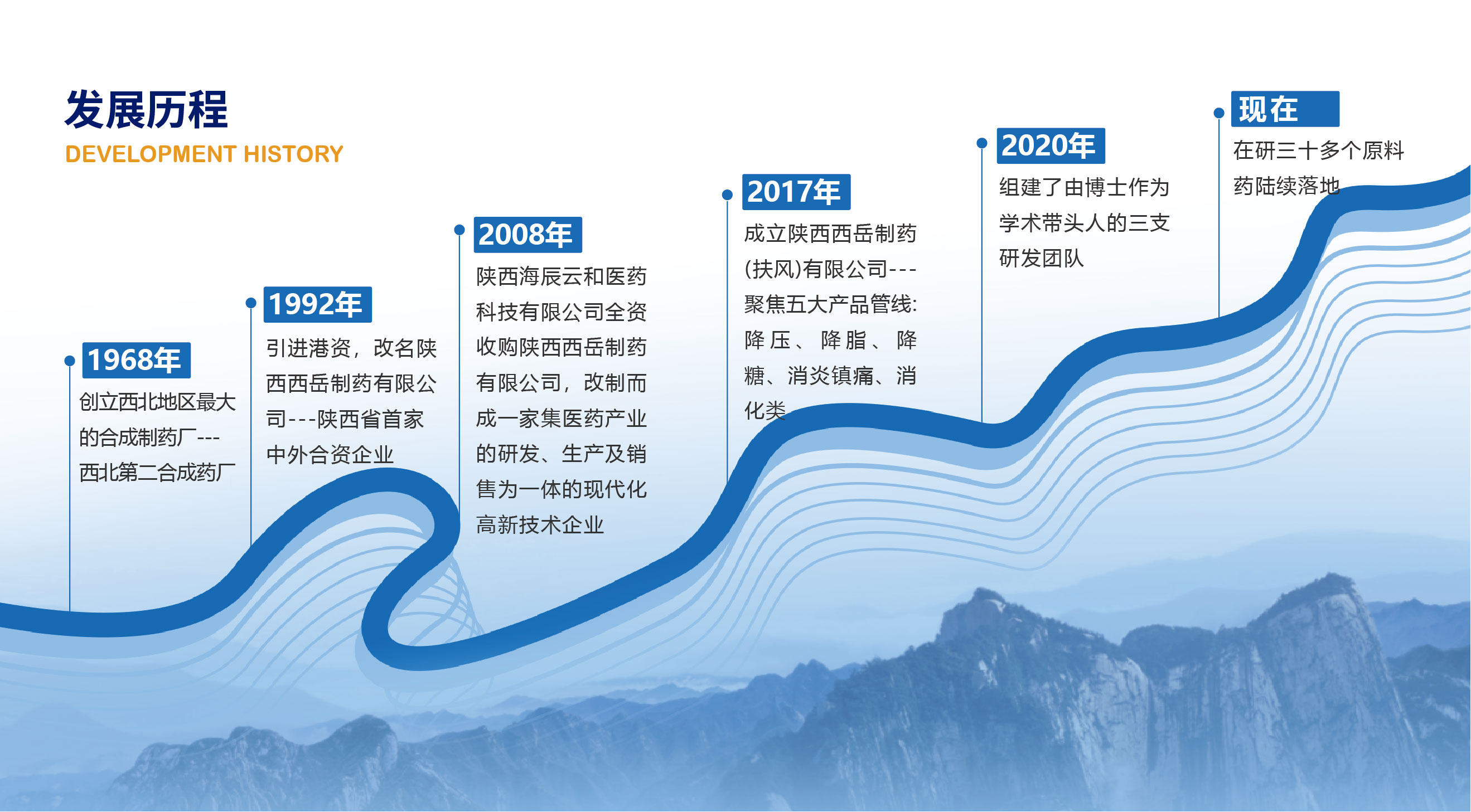 发展历程
DEVELOPMENT HISTORY

1968年
创立西北地区最大的合成制药厂---西北第二合成药厂

1992年
引进港资，改名陕西西岳制药有限公司---陕西省首家中外合资企业

2008年
陕西海辰云和医药科技有限公司全资收购陕西西岳制药有限公司，改制而成一家集医药产业的研发、生产及销售为一体的现代化高新技术企业

2017年
成立陕西西岳制药(扶风)有限公司---聚焦五大产品管线：降压、降脂、降糖、消炎镇痛、消化类

2020年
组建了由博士作为学术带头人的三支研发团队

现在
在研三十多个原料药陆续落地